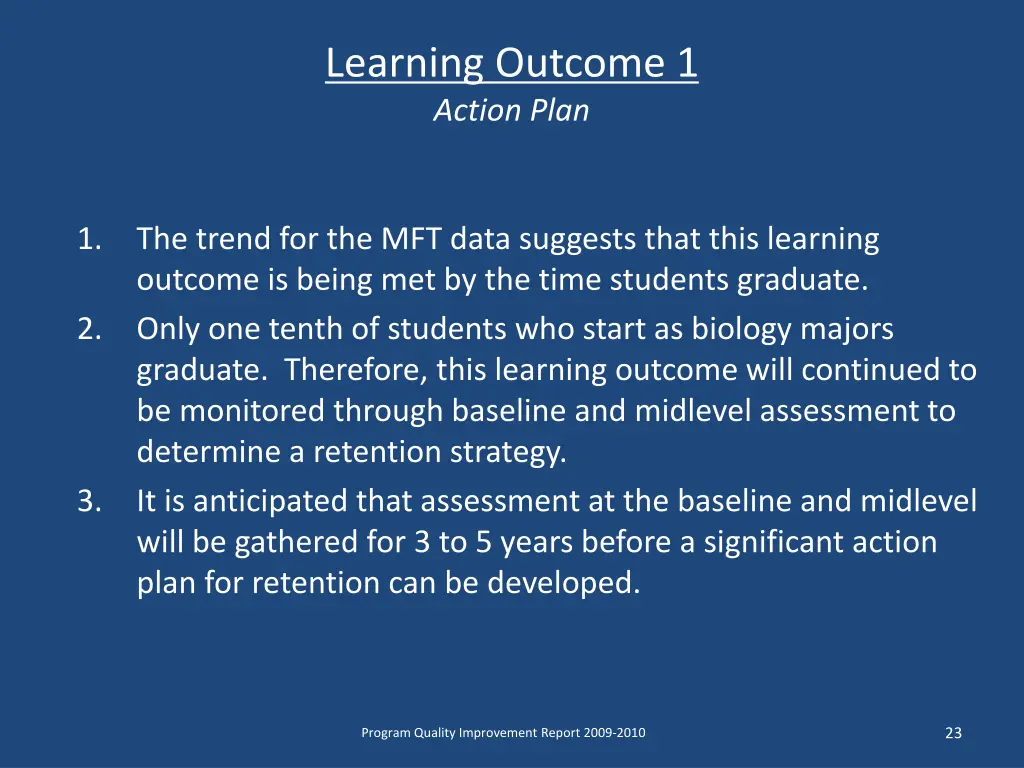 Learning Outcome 1
Action Plan

1. The trend for the MFT data suggests that this learning outcome is being met by the time students graduate.
2. Only one tenth of students who start as biology majors graduate. Therefore, this learning outcome will continued to be monitored through baseline and midlevel assessment to determine a retention strategy.
3. It is anticipated that assessment at the baseline and midlevel will be gathered for 3 to 5 years before a significant action plan for retention can be developed.

Program Quality Improvement Report 2009-2010

23